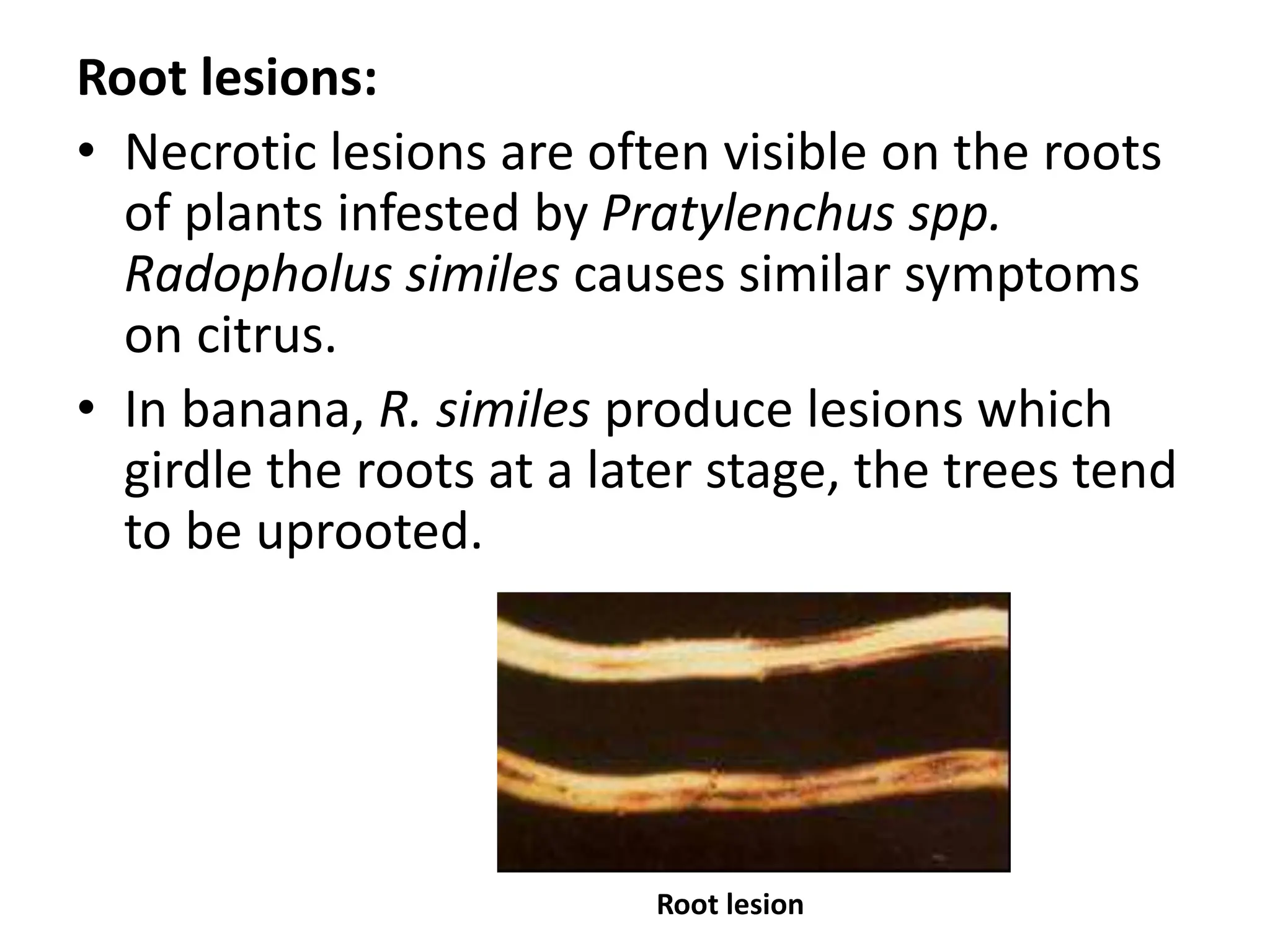 Root lesions:

• Necrotic lesions are often visible on the roots of plants infested by Pratylenchus spp. Radopholus similes causes similar symptoms on citrus.

• In banana, R. similes produce lesions which girdle the roots at a later stage, the trees tend to be uprooted.

Root lesion